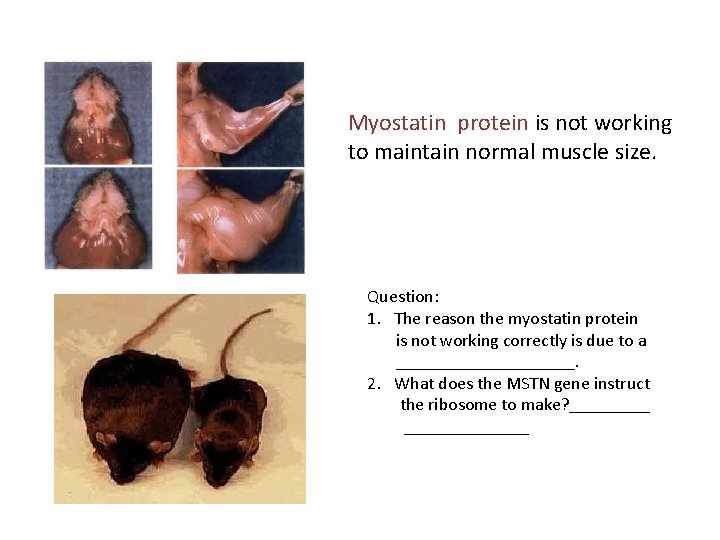 Myostatin protein is not working to maintain normal muscle size.

Question:
1. The reason the myostatin protein is not working correctly is due to a ____________________.
2. What does the MSTN gene instruct the ribosome to make?_________ ______________